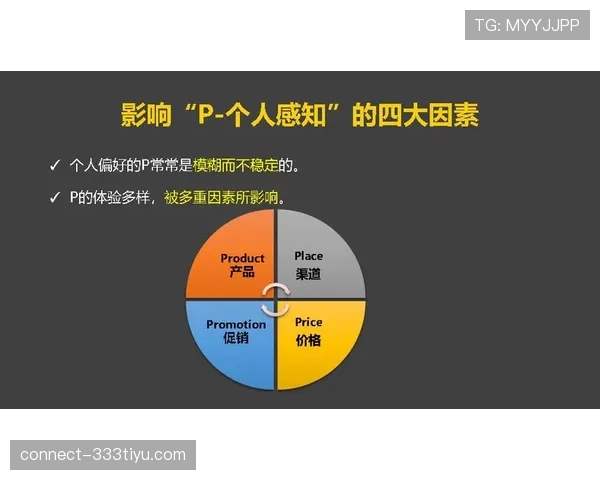 TG: MYYJJPP

影响“P-个人感知”的四大因素

✓ 个人偏好的P常常是模糊而不稳定的。

✓ P的体验多样，被多重因素所影响。

Product
产品

Place
渠道

Promotion
促销

Price
价格

connect-333tiyu.com